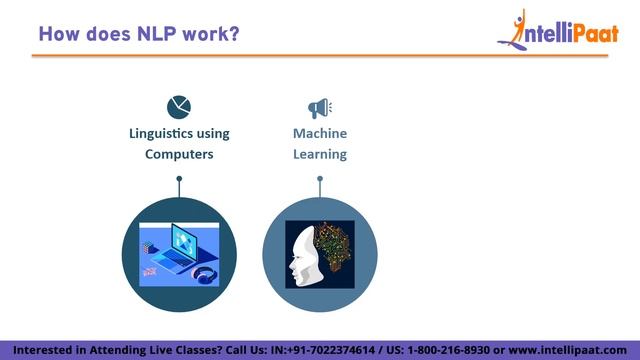 How does NLP work?

IntelliPaat

Linguistics using Computers

Machine Learning

Interested in Attending Live Classes? Call Us: IN:+91-7022374614 / US: 1-800-216-8930 or www.intellipaat.com